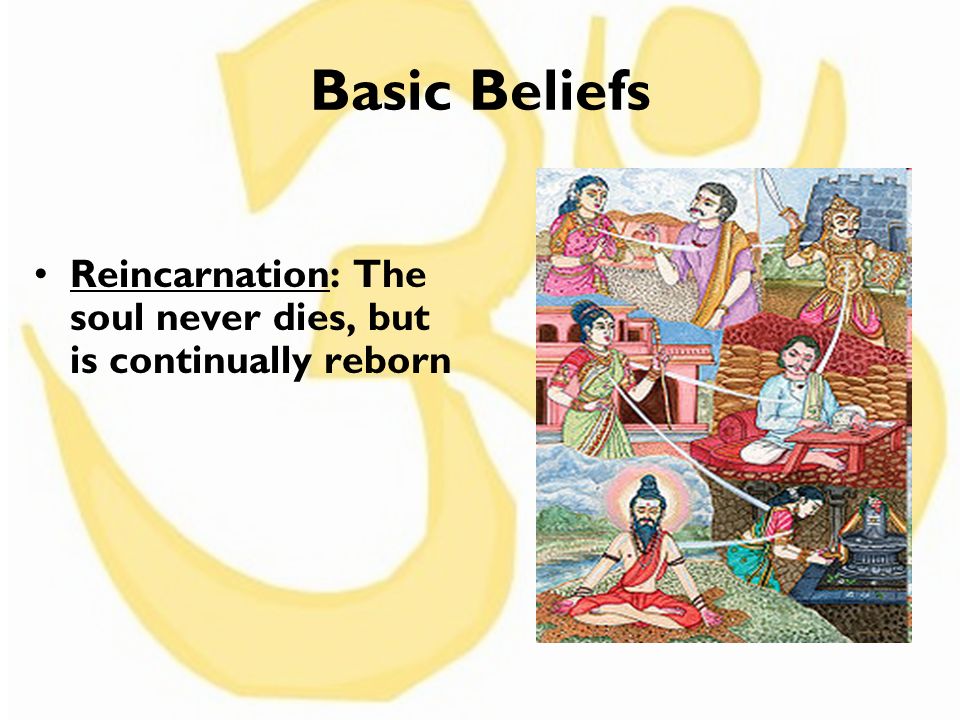 Basic Beliefs

• Reincarnation: The soul never dies, but is continually reborn